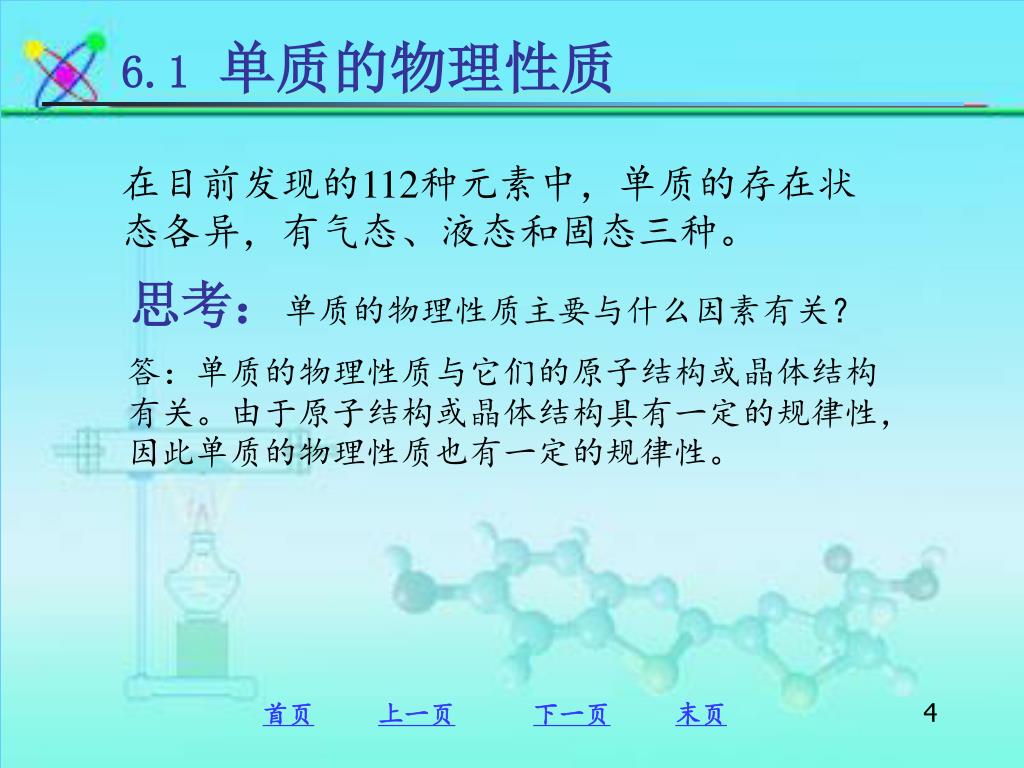 6.1 单质的物理性质

在目前发现的112种元素中，单质的存在状态各异，有气态、液态和固态三种。

思考：单质的物理性质主要与什么因素有关？

答：单质的物理性质与它们的原子结构或晶体结构有关。由于原子结构或晶体结构具有一定的规律性，因此单质的物理性质也有一定的规律性。

首页 上一页 下一页 末页 4